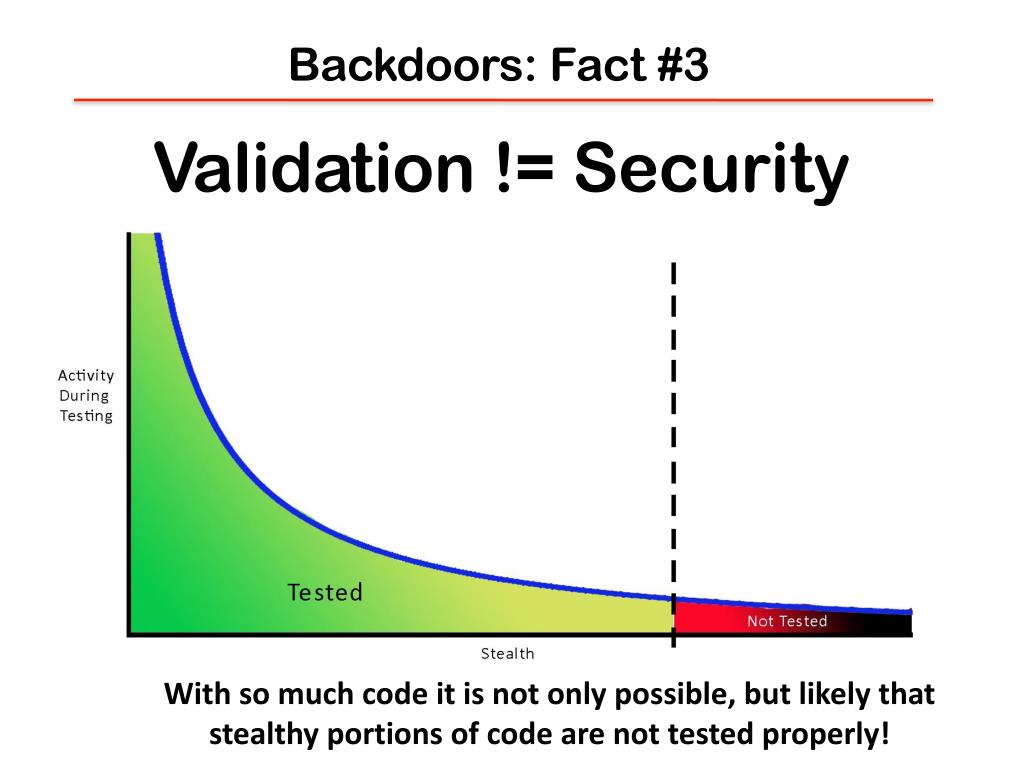 Backdoors: Fact #3

Validation != Security

Activity
During
Testing

Tested

Not Tested

Stealth

With so much code it is not only possible, but likely that stealthy portions of code are not tested properly!